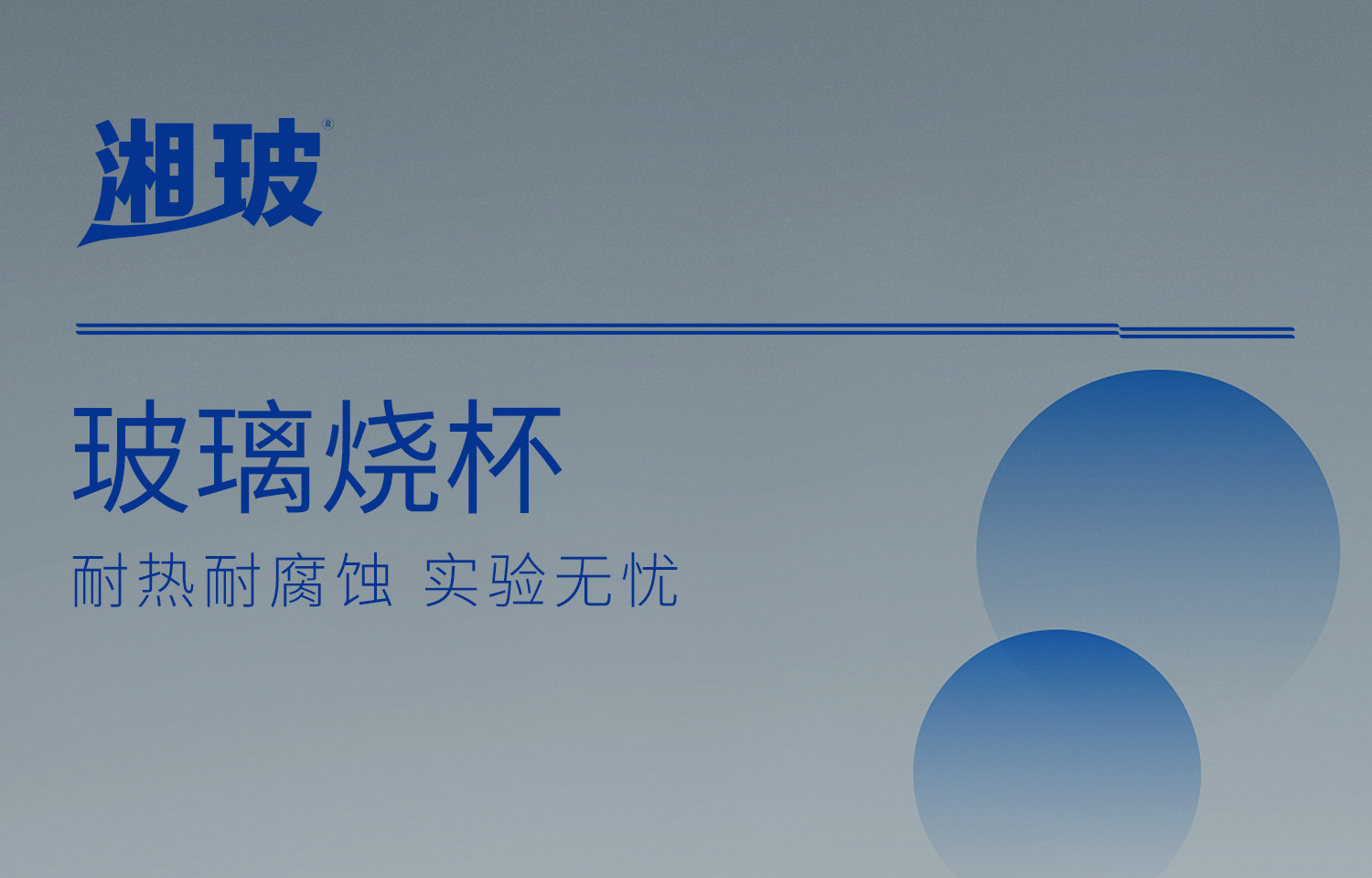 湘玻®

玻璃烧杯

耐热耐腐蚀 实验无忧